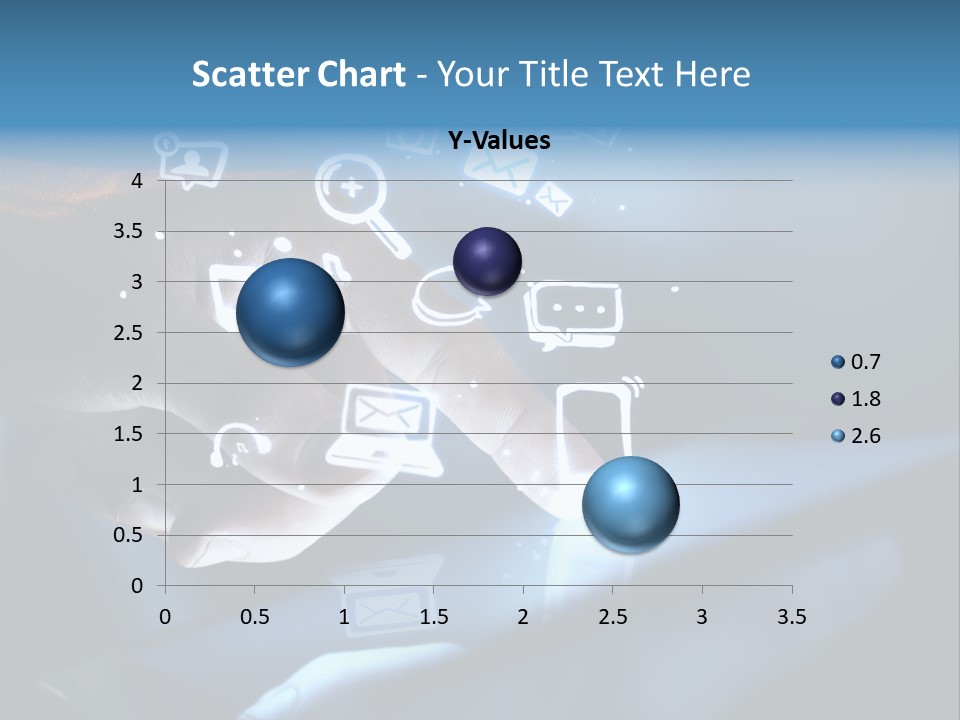 Scatter Chart - Your Title Text Here

Y-Values

4
3.5
3
2.5
2
1.5
1
0.5
0

0 0.5 1 1.5 2 2.5 3 3.5

0.7
1.8
2.6